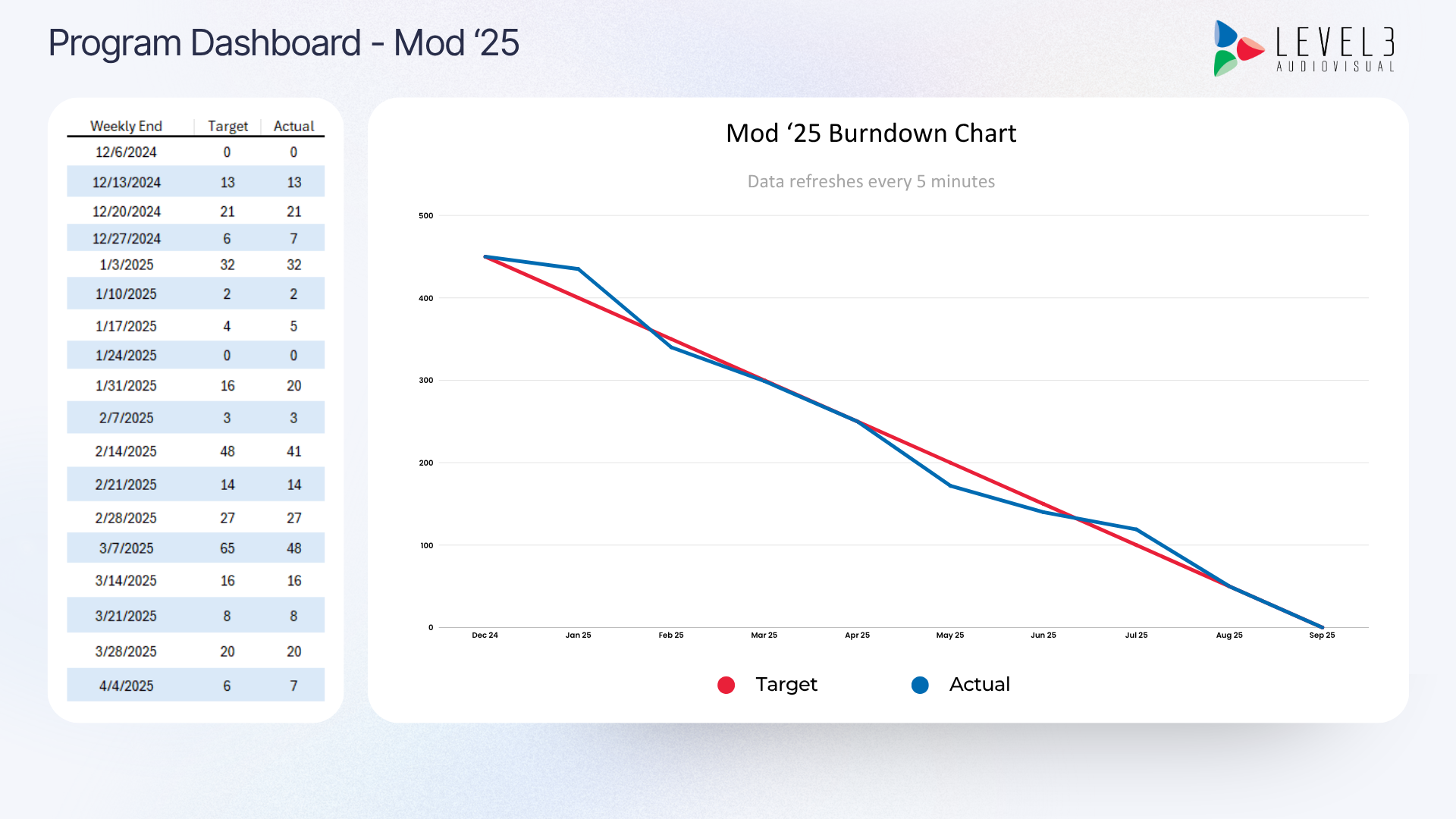 Program Dashboard - Mod ‘25

LEVEL3
AUDIOVISUAL

| Weekly End | Target | Actual |
|---|---|---|
| 12/6/2024 | 0 | 0 |
| 12/13/2024 | 13 | 13 |
| 12/20/2024 | 21 | 21 |
| 12/27/2024 | 6 | 7 |
| 1/3/2025 | 32 | 32 |
| 1/10/2025 | 2 | 2 |
| 1/17/2025 | 4 | 5 |
| 1/24/2025 | 0 | 0 |
| 1/31/2025 | 16 | 20 |
| 2/7/2025 | 3 | 3 |
| 2/14/2025 | 48 | 41 |
| 2/21/2025 | 14 | 14 |
| 2/28/2025 | 27 | 27 |
| 3/7/2025 | 65 | 48 |
| 3/14/2025 | 16 | 16 |
| 3/21/2025 | 8 | 8 |
| 3/28/2025 | 20 | 20 |
| 4/4/2025 | 6 | 7 |

Mod ‘25 Burndown Chart

Data refreshes every 5 minutes

500
400
300
200
100
0

Dec 24 Jan 25 Feb 25 Mar 25 Apr 25 May 25 Jun 25 Jul 25 Aug 25 Sep 25

Target Actual